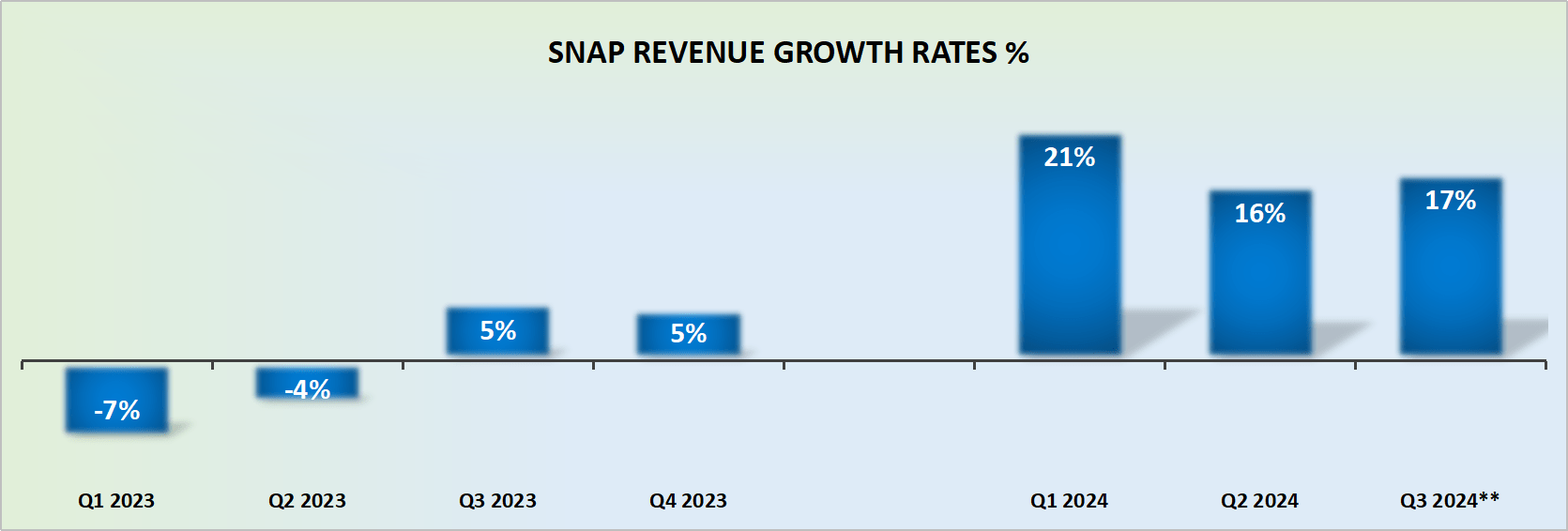 SNAP REVENUE GROWTH RATES %

-7%
-4%
5%
5%
21%
16%
17%

Q1 2023
Q2 2023
Q3 2023
Q4 2023
Q1 2024
Q2 2024
Q3 2024**